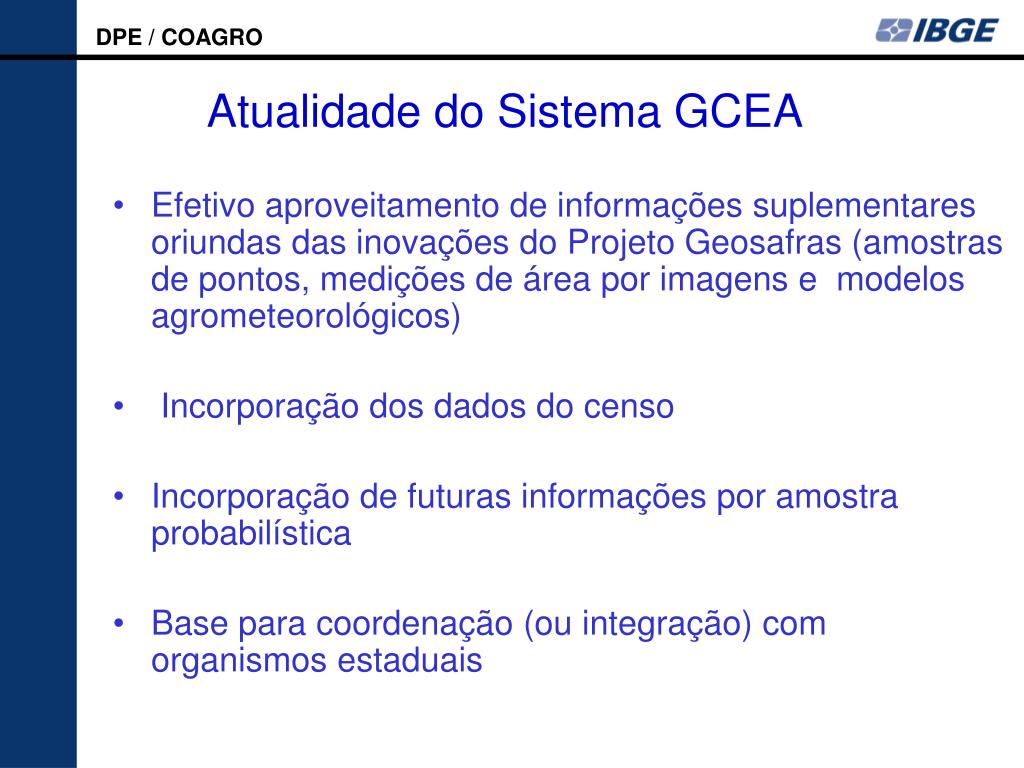 DPE / COAGRO

IBGE

Atualidade do Sistema GCEA

• Efetivo aproveitamento de informações suplementares oriundas das inovações do Projeto Geosafras (amostras de pontos, medições de área por imagens e modelos agrometeorológicos)

• Incorporação dos dados do censo

• Incorporação de futuras informações por amostra probabilística

• Base para coordenação (ou integração) com organismos estaduais